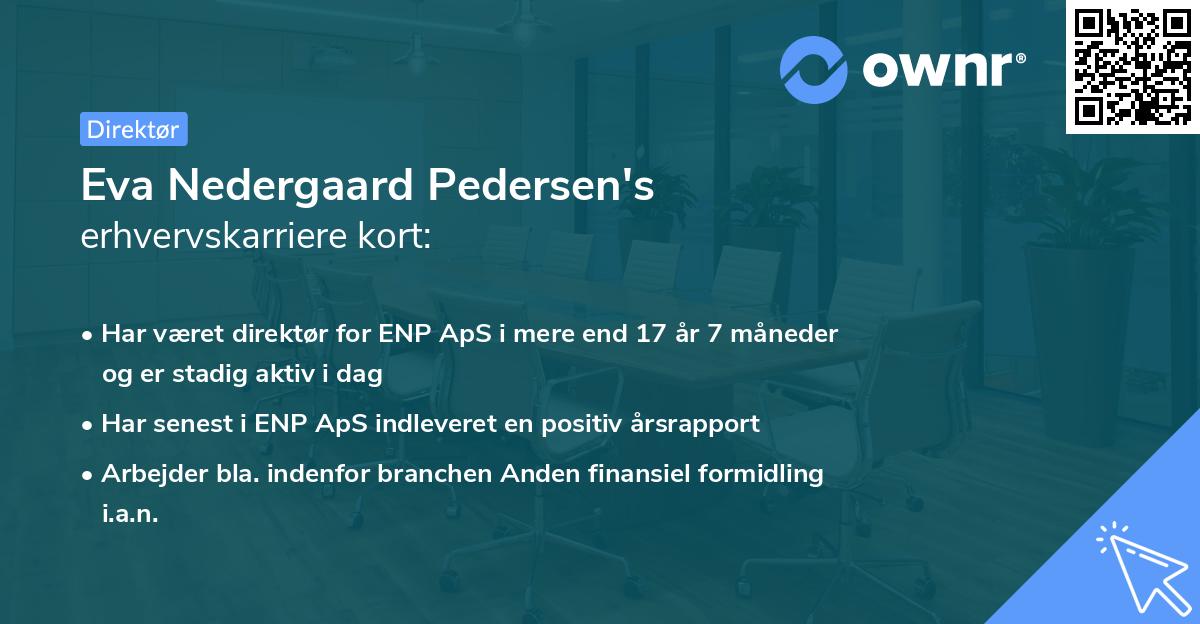 ownr®

Direktør

Eva Nedergaard Pedersen's
erhvervskarriere kort:

• Har været direktør for ENP ApS i mere end 17 år 7 måneder og er stadig aktiv i dag

• Har senest i ENP ApS indleveret en positiv årsrapport

• Arbejder bla. indenfor branchen Anden finansiel formidling i.a.n.